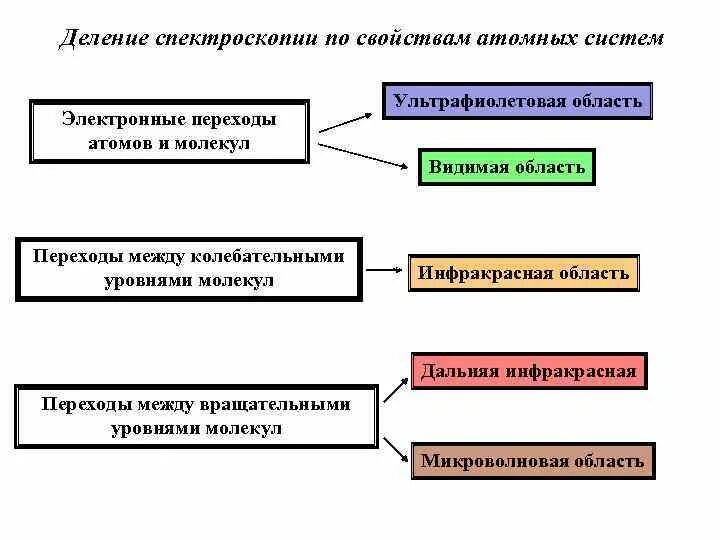 Деление спектроскопии по свойствам атомных систем

Электронные переходы атомов и молекул

Ультрафиолетовая область

Видимая область

Переходы между колебательными уровнями молекул

Инфракрасная область

Переходы между вращательными уровнями молекул

Дальняя инфракрасная

Микроволновая область